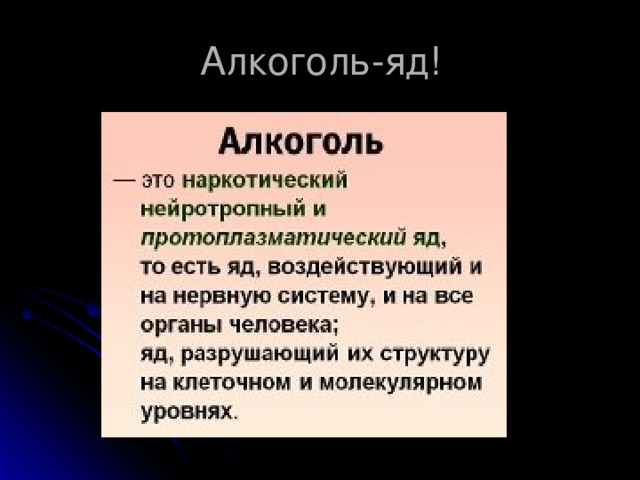 Алкоголь-яд!

Алкоголь

— это наркотический нейротропный и протоплазматический яд, то есть яд, воздействующий и на нервную систему, и на все органы человека; яд, разрушающий их структуру на клеточном и молекулярном уровнях.